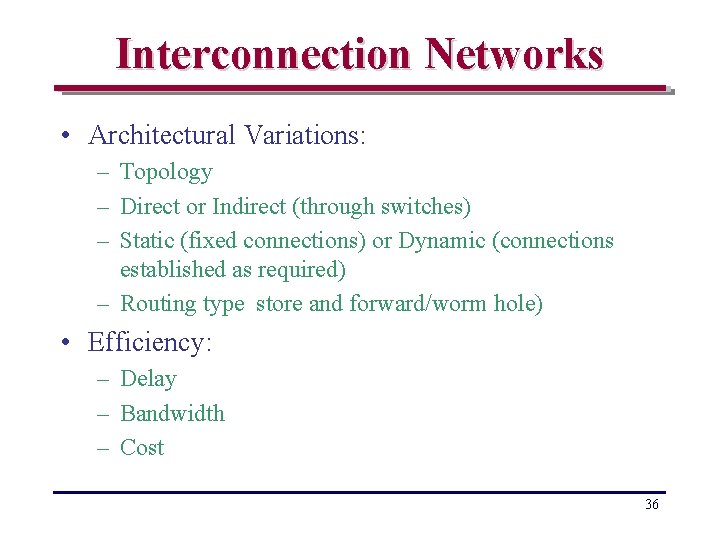 Interconnection Networks

• Architectural Variations:
  – Topology
  – Direct or Indirect (through switches)
  – Static (fixed connections) or Dynamic (connections established as required)
  – Routing type store and forward/worm hole)

• Efficiency:
  – Delay
  – Bandwidth
  – Cost

36